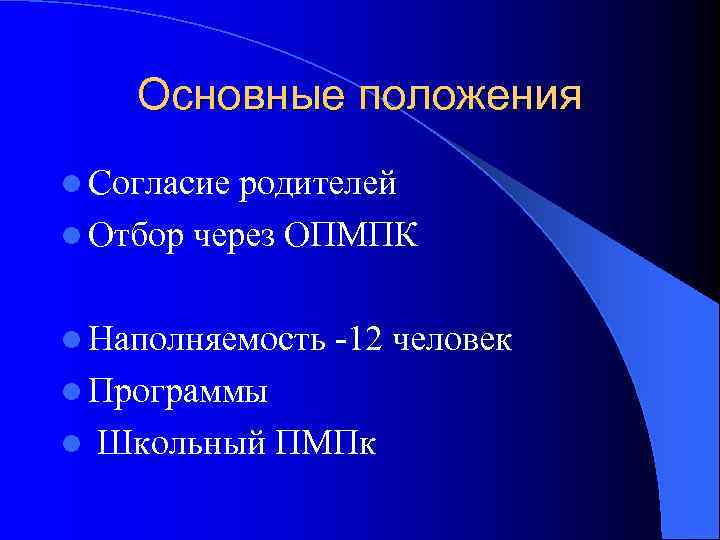 Основные положения

- Согласие родителей
- Отбор через ОПМПК

- Наполняемость -12 человек
- Программы
- Школьный ПМПк